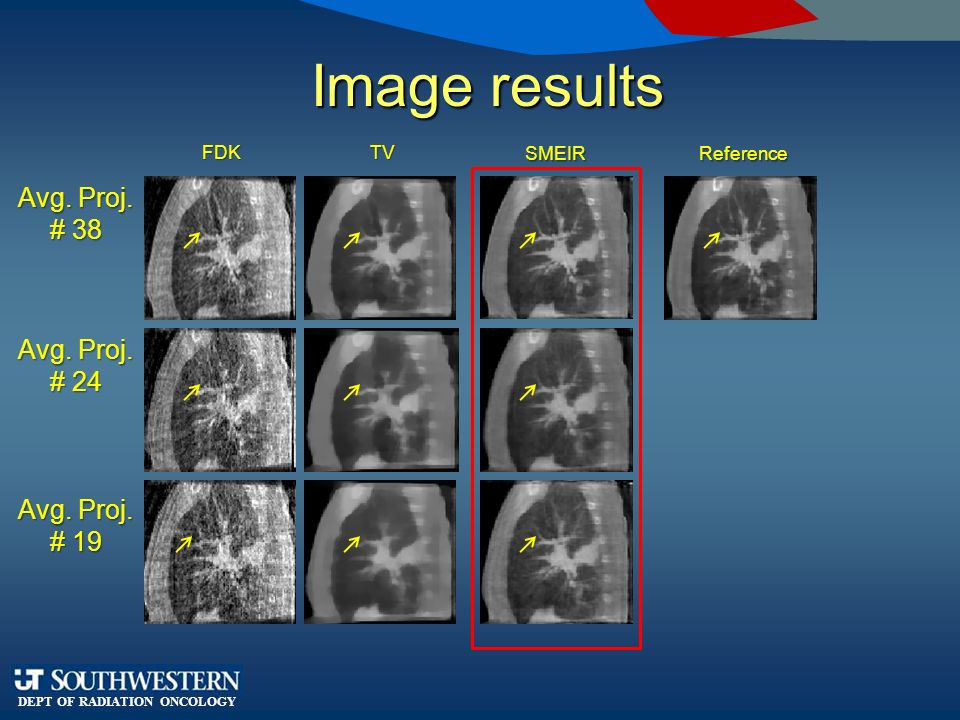 Image results

FDK

TV

SMEIR

Reference

Avg. Proj. # 38

Avg. Proj. # 24

Avg. Proj. # 19

UT SOUTHWESTERN
DEPT OF RADIATION ONCOLOGY